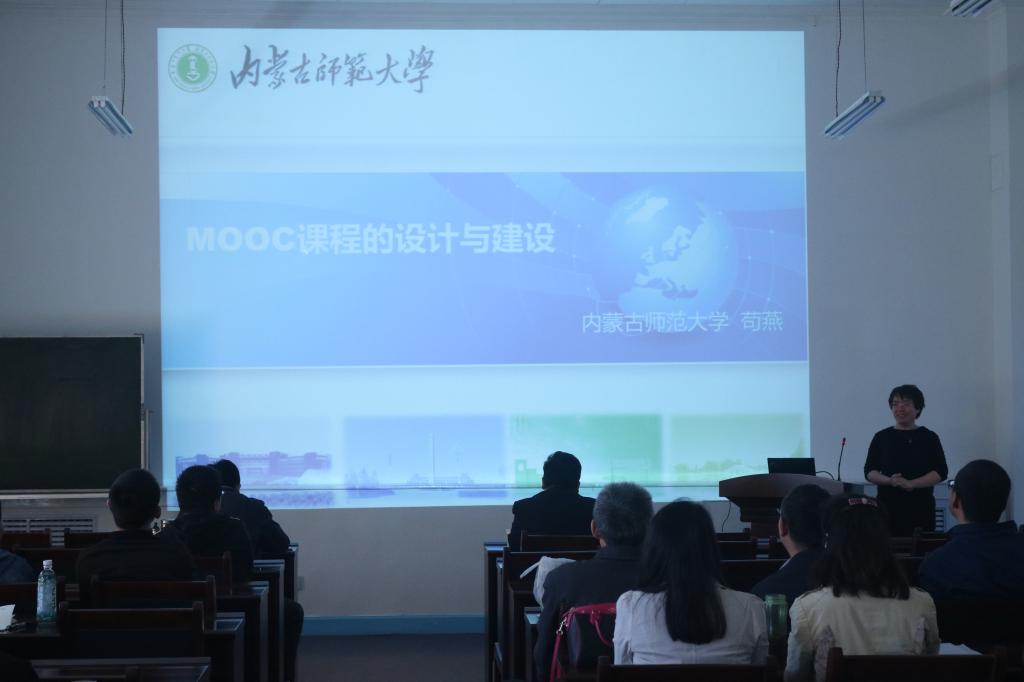 内蒙古師範大學

MOOC课程的设计与建设

内蒙古师范大学 苟燕